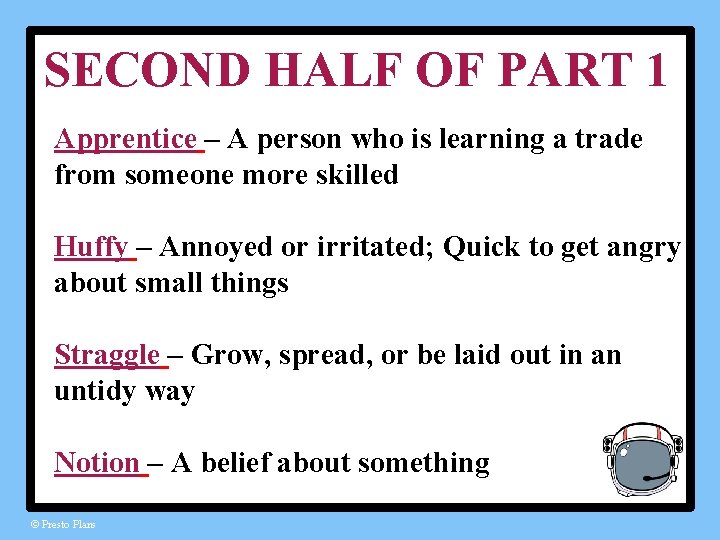 SECOND HALF OF PART 1

Apprentice – A person who is learning a trade from someone more skilled

Huffy – Annoyed or irritated; Quick to get angry about small things

Straggle – Grow, spread, or be laid out in an untidy way

Notion – A belief about something

© Presto Plans